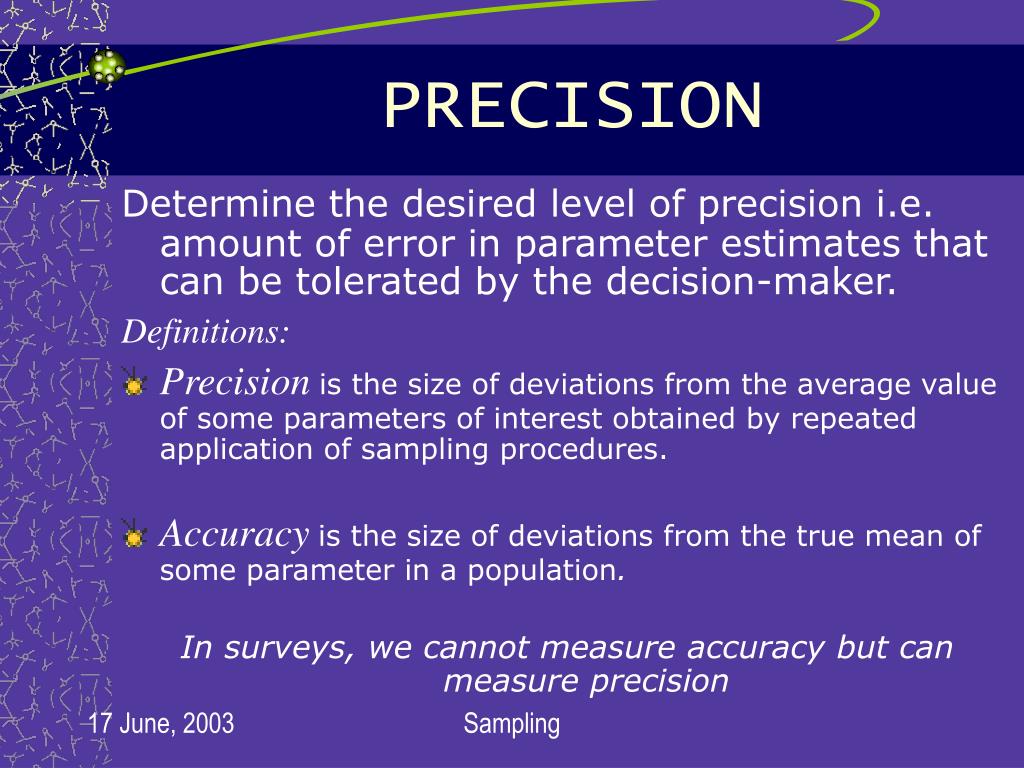 PRECISION

Determine the desired level of precision i.e. amount of error in parameter estimates that can be tolerated by the decision-maker.

Definitions:

Precision is the size of deviations from the average value of some parameters of interest obtained by repeated application of sampling procedures.

Accuracy is the size of deviations from the true mean of some parameter in a population.

In surveys, we cannot measure accuracy but can measure precision

17 June, 2003

Sampling